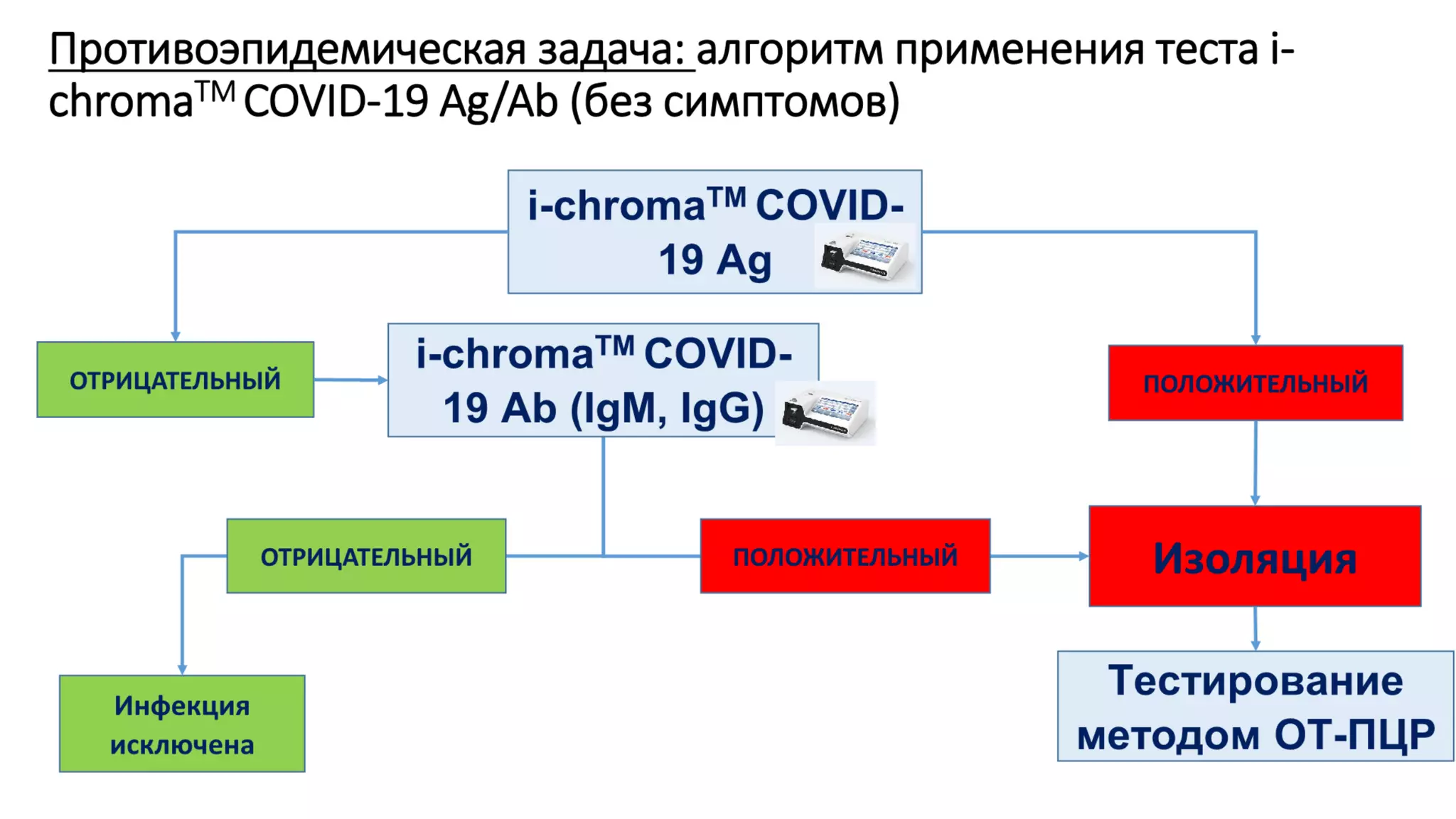 Противоэпидемическая задача: алгоритм применения теста i-chroma$^{TM}$ COVID-19 Ag/Ab (без симптомов)

i-chroma$^{TM}$ COVID-19 Ag

ОТРИЦАТЕЛЬНЫЙ

i-chroma$^{TM}$ COVID-19 Ab (IgM, IgG)

ПОЛОЖИТЕЛЬНЫЙ

ОТРИЦАТЕЛЬНЫЙ

ПОЛОЖИТЕЛЬНЫЙ

Изоляция

Инфекция исключена

Тестирование методом ОТ-ПЦР